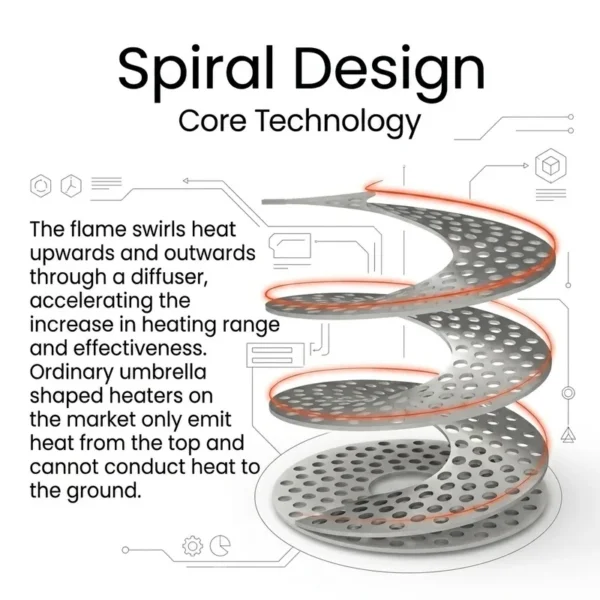 Spiral Design

Core Technology

The flame swirls heat upwards and outwards through a diffuser, accelerating the increase in heating range and effectiveness. Ordinary umbrella shaped heaters on the market only emit heat from the top and cannot conduct heat to the ground.